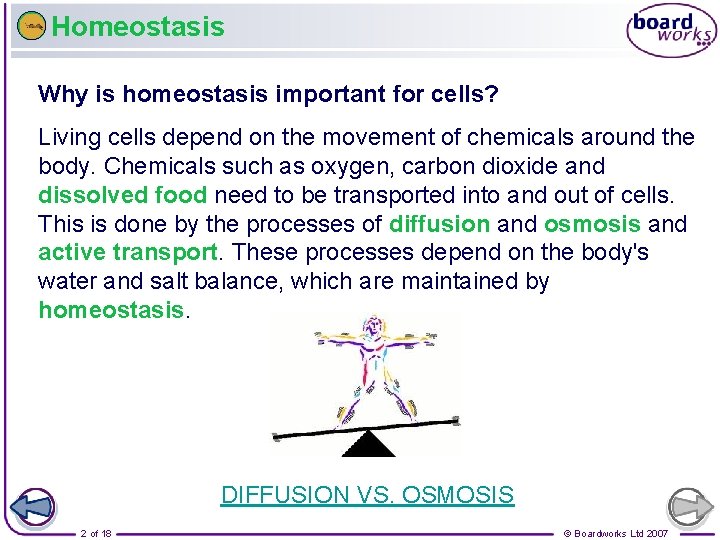 Homeostasis

board works

Why is homeostasis important for cells?

Living cells depend on the movement of chemicals around the body. Chemicals such as oxygen, carbon dioxide and dissolved food need to be transported into and out of cells. This is done by the processes of diffusion and osmosis and active transport. These processes depend on the body's water and salt balance, which are maintained by homeostasis.

DIFFUSION VS. OSMOSIS

2 of 18

© Boardworks Ltd 2007